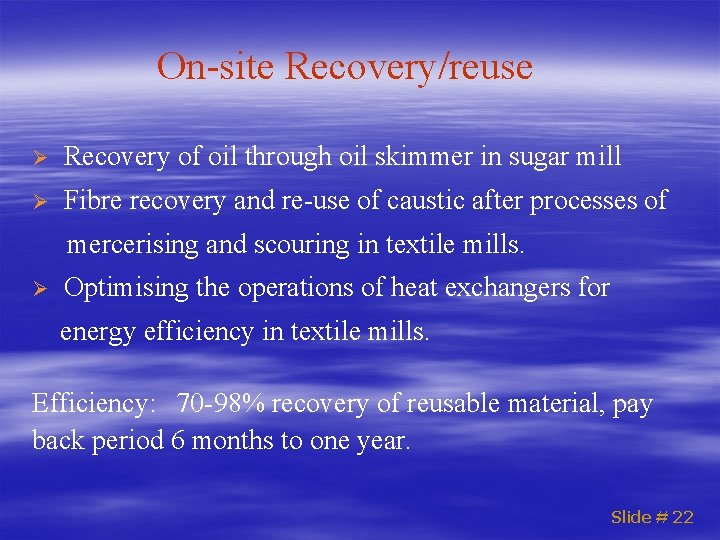 On-site Recovery/reuse

➢ Recovery of oil through oil skimmer in sugar mill

➢ Fibre recovery and re-use of caustic after processes of mercerising and scouring in textile mills.

➢ Optimising the operations of heat exchangers for energy efficiency in textile mills.

Efficiency: 70-98% recovery of reusable material, pay back period 6 months to one year.

Slide # 22